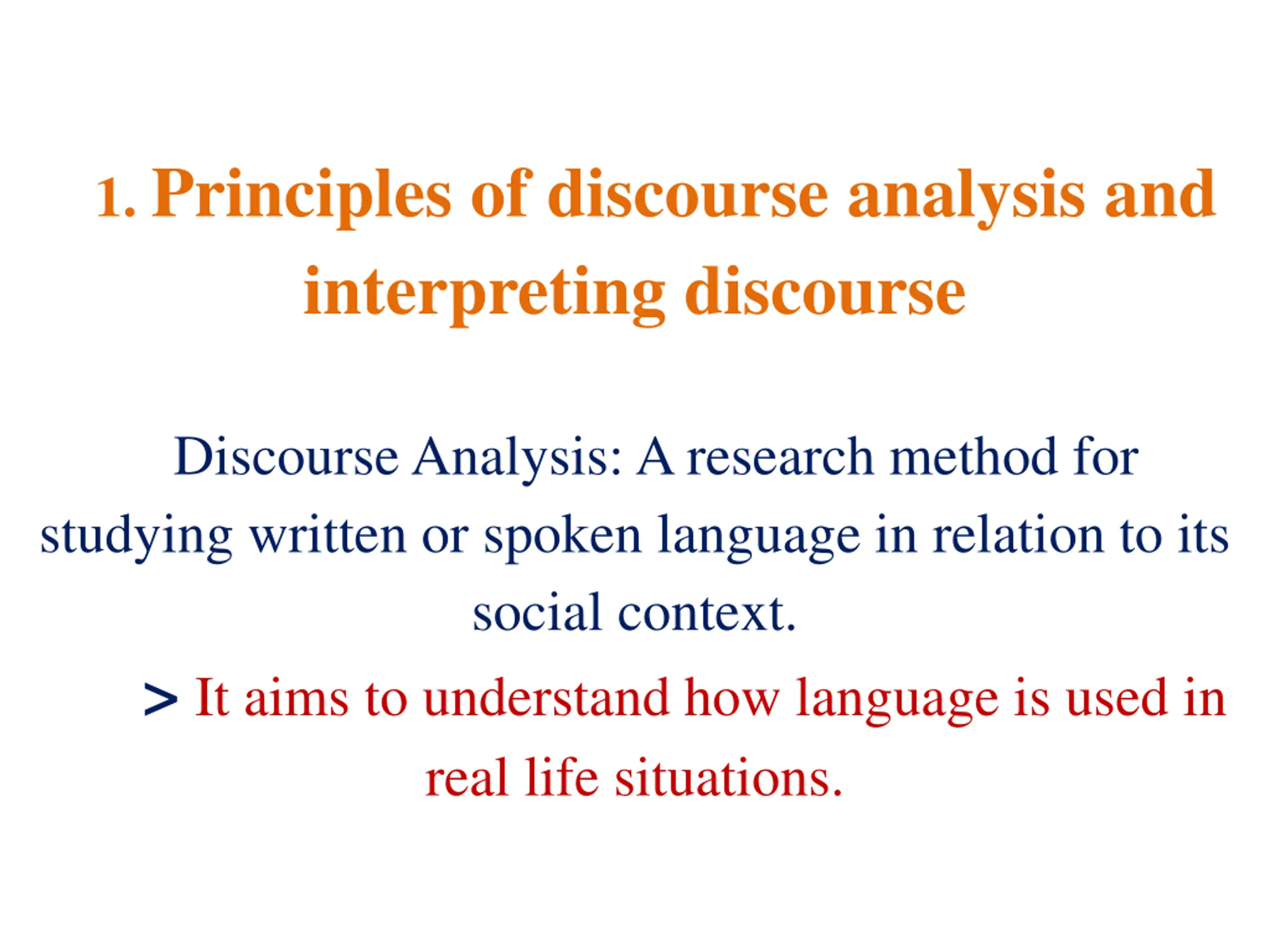 1. Principles of discourse analysis and interpreting discourse

Discourse Analysis: A research method for studying written or spoken language in relation to its social context.

> It aims to understand how language is used in real life situations.